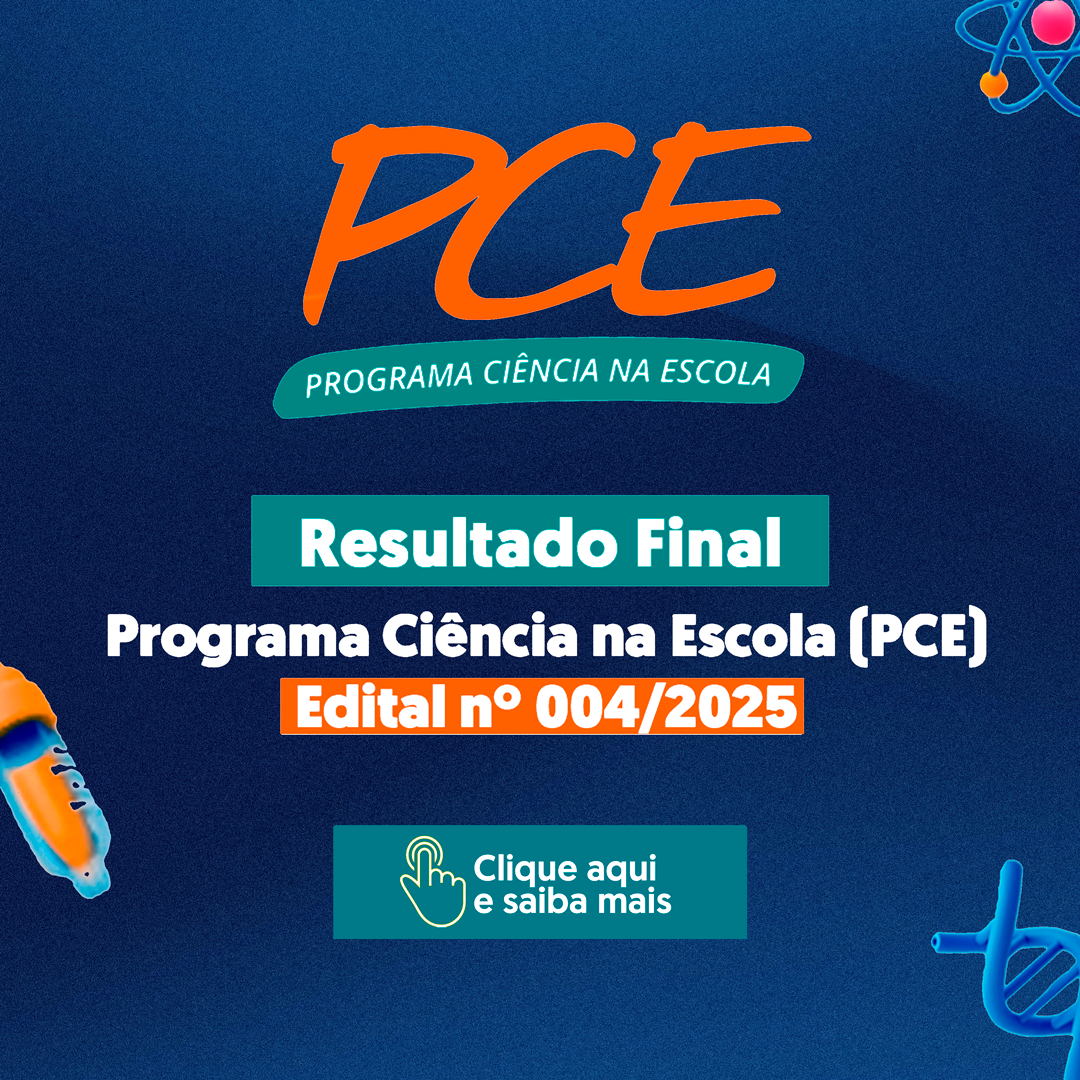 PCE
PROGRAMA CIÊNCIA NA ESCOLA

Resultado Final
Programa Ciência na Escola (PCE)
Edital nº 004/2025

Clique aqui
e saiba mais